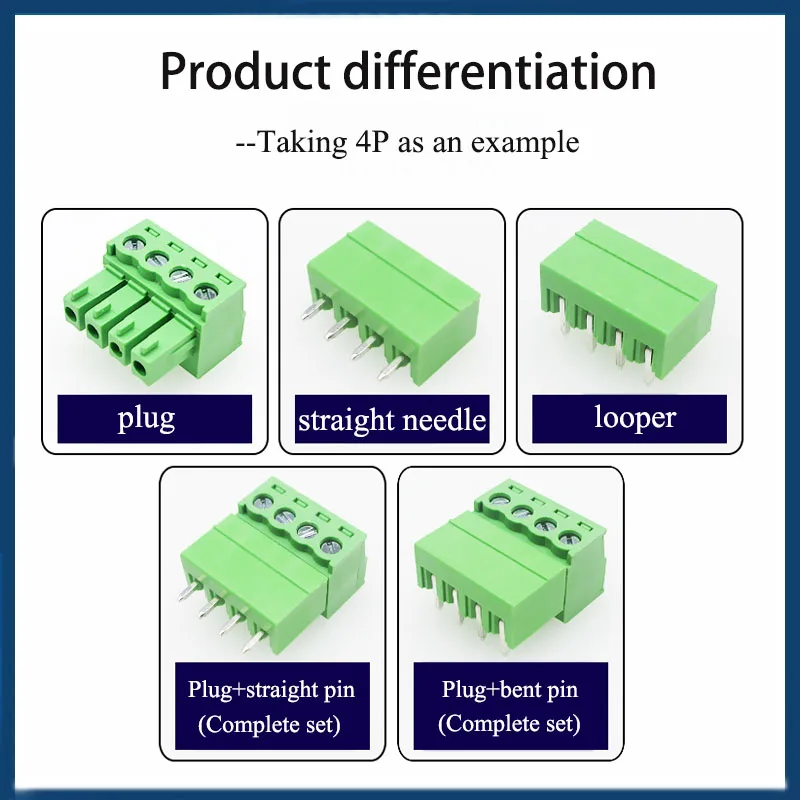 Product differentiation

--Taking 4P as an example

plug

straight needle

looper

Plug+straight pin
(Complete set)

Plug+bent pin
(Complete set)